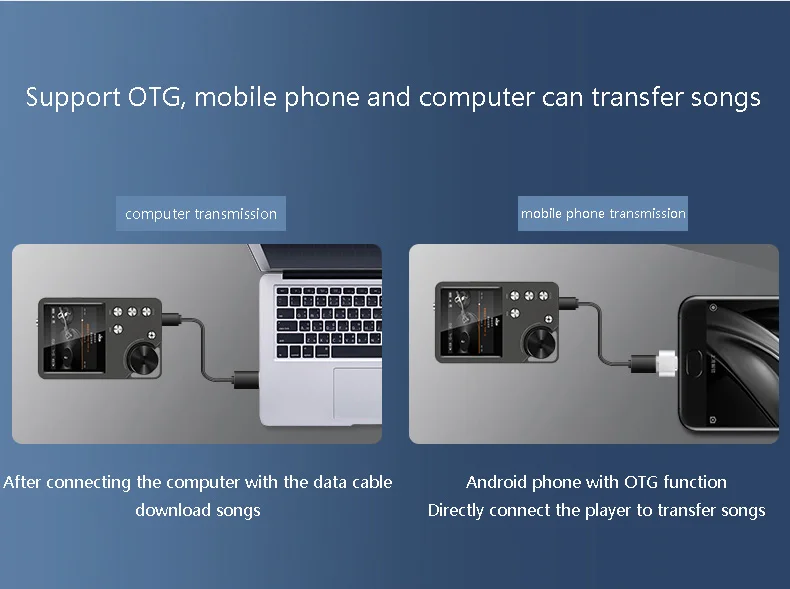 Support OTG, mobile phone and computer can transfer songs

computer transmission

After connecting the computer with the data cable
download songs

mobile phone transmission

Android phone with OTG function
Directly connect the player to transfer songs